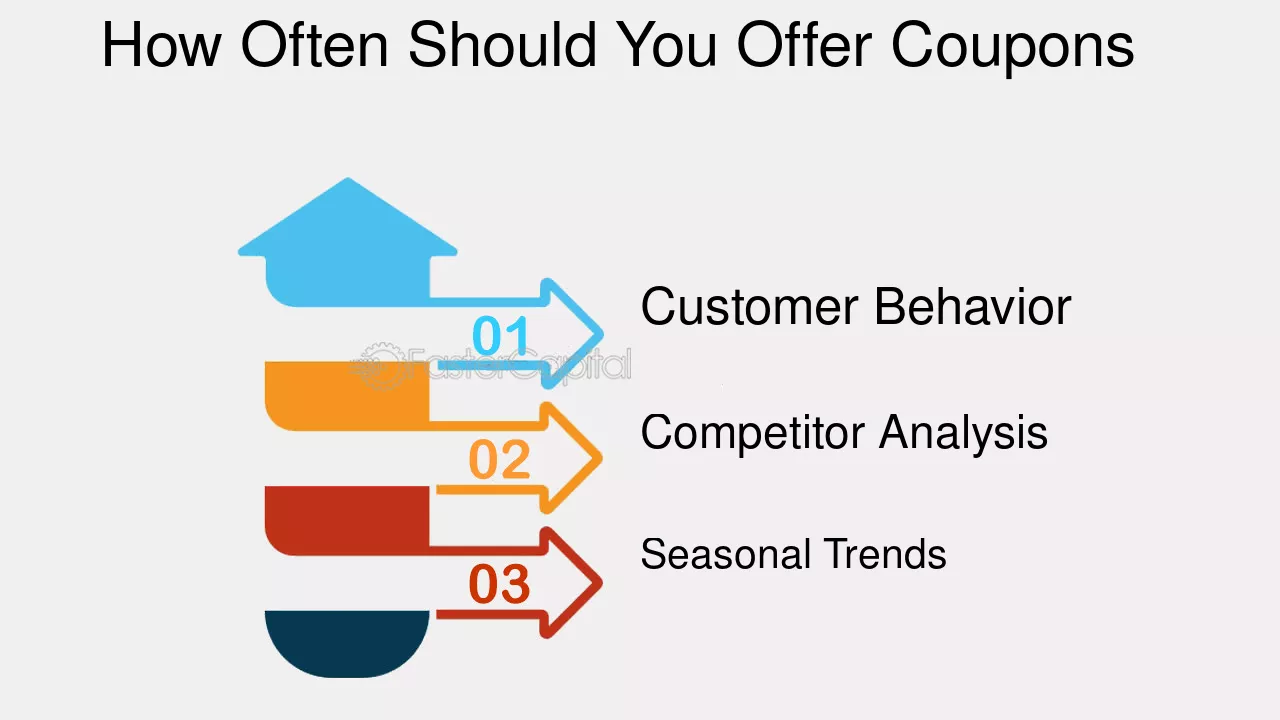 How Often Should You Offer Coupons

01
Customer Behavior

FasterCapital

02
Competitor Analysis

03
Seasonal Trends